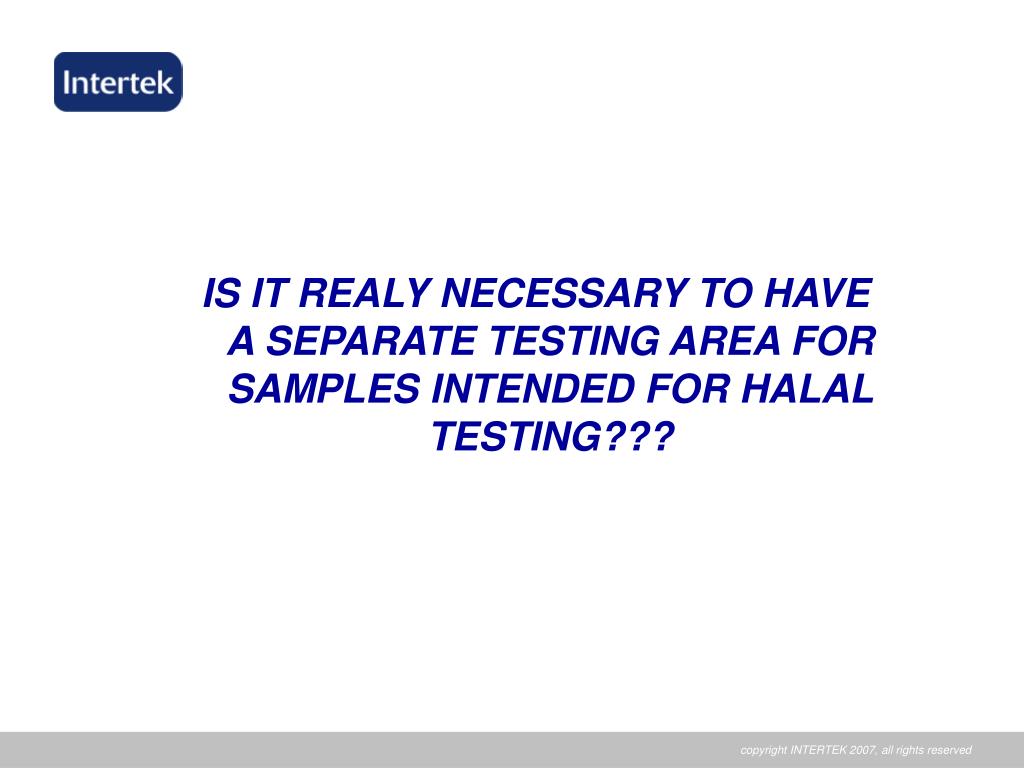 Intertek

IS IT REALY NECESSARY TO HAVE A SEPARATE TESTING AREA FOR SAMPLES INTENDED FOR HALAL TESTING???

copyright INTERTEK 2007, all rights reserved